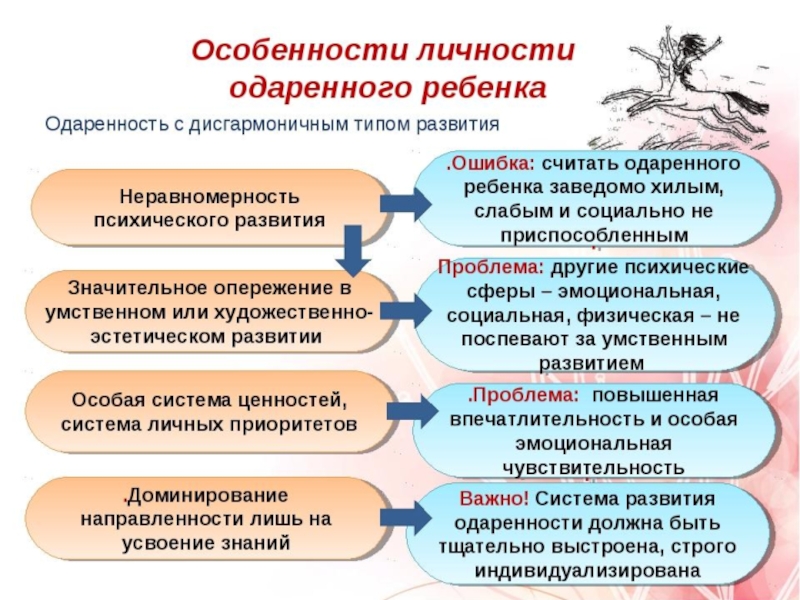 Особенности личности одаренного ребенка

Одаренность с дисгармоничным типом развития

Неравномерность психического развития

.Ошибка: считать одаренного ребенка заведомо хилым, слабым и социально не приспособленным

Значительное опережение в умственном или художественно-эстетическом развитии

Проблема: другие психические сферы – эмоциональная, социальная, физическая – не поспевают за умственным развитием

Особая система ценностей, система личных приоритетов

.Проблема: повышенная впечатлительность и особая эмоциональная чувствительность

.Доминирование направленности лишь на усвоение знаний

Важно! Система развития одаренности должна быть тщательно выстроена, строго индивидуализирована